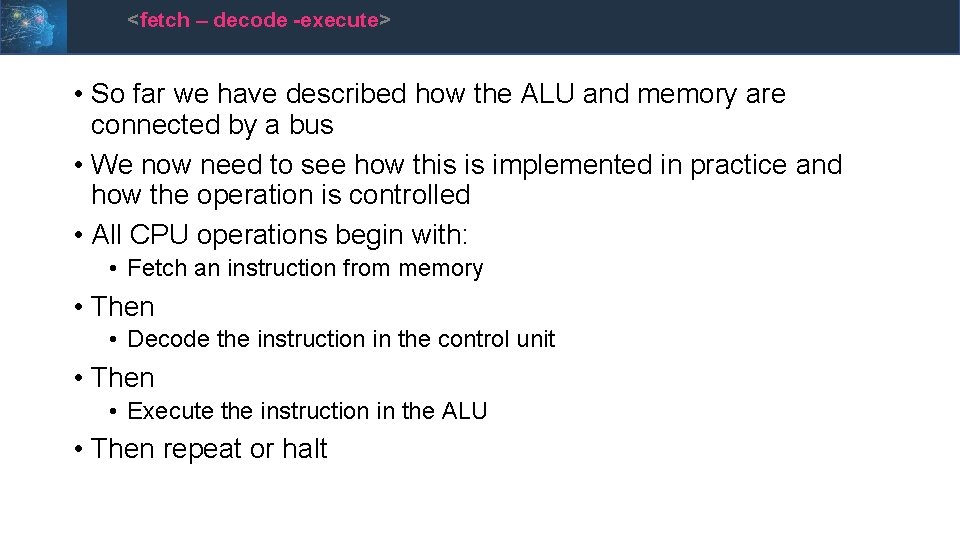 <fetch – decode -execute>

• So far we have described how the ALU and memory are connected by a bus

• We now need to see how this is implemented in practice and how the operation is controlled

• All CPU operations begin with:

• Fetch an instruction from memory

• Then

• Decode the instruction in the control unit

• Then

• Execute the instruction in the ALU

• Then repeat or halt